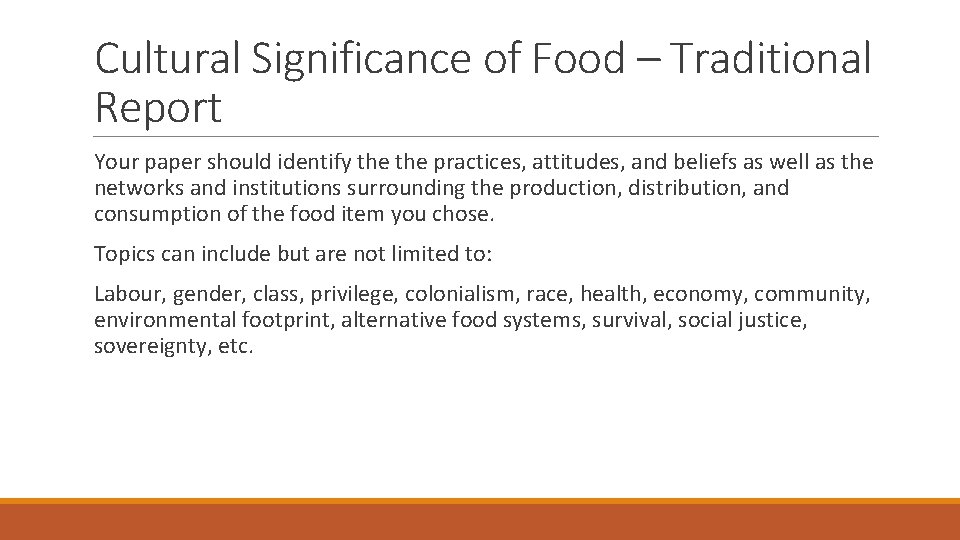 Cultural Significance of Food – Traditional Report

Your paper should identify the the practices, attitudes, and beliefs as well as the networks and institutions surrounding the production, distribution, and consumption of the food item you chose.

Topics can include but are not limited to:

Labour, gender, class, privilege, colonialism, race, health, economy, community, environmental footprint, alternative food systems, survival, social justice, sovereignty, etc.